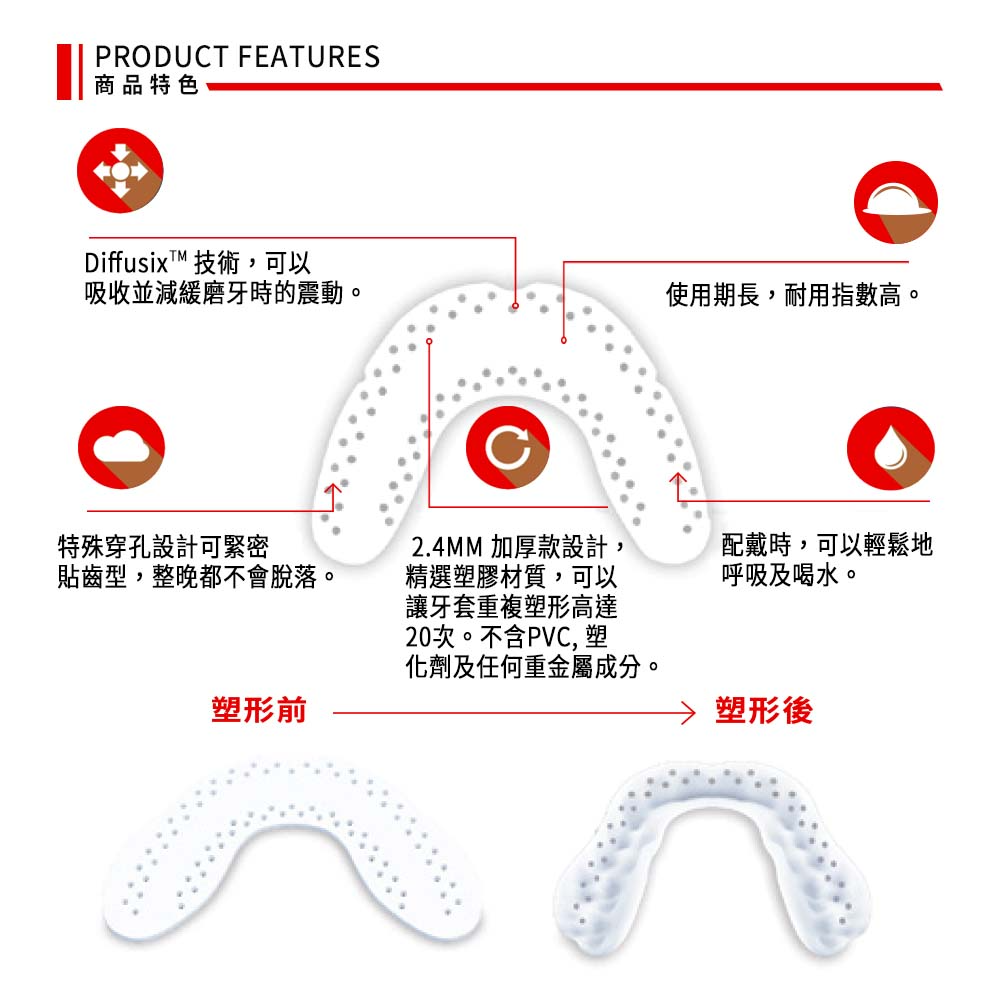 PRODUCT FEATURES
商品特色

Diffusix™ 技術，可以吸收並減緩磨牙時的震動。

使用期長，耐用指數高。

特殊穿孔設計可緊密貼齒型，整晚都不會脫落。

2.4MM 加厚款設計，精選塑膠材質，可以讓牙套重複塑形高達20次。不含PVC, 塑化劑及任何重金屬成分。

配戴時，可以輕鬆地呼吸及喝水。

塑形前

塑形後